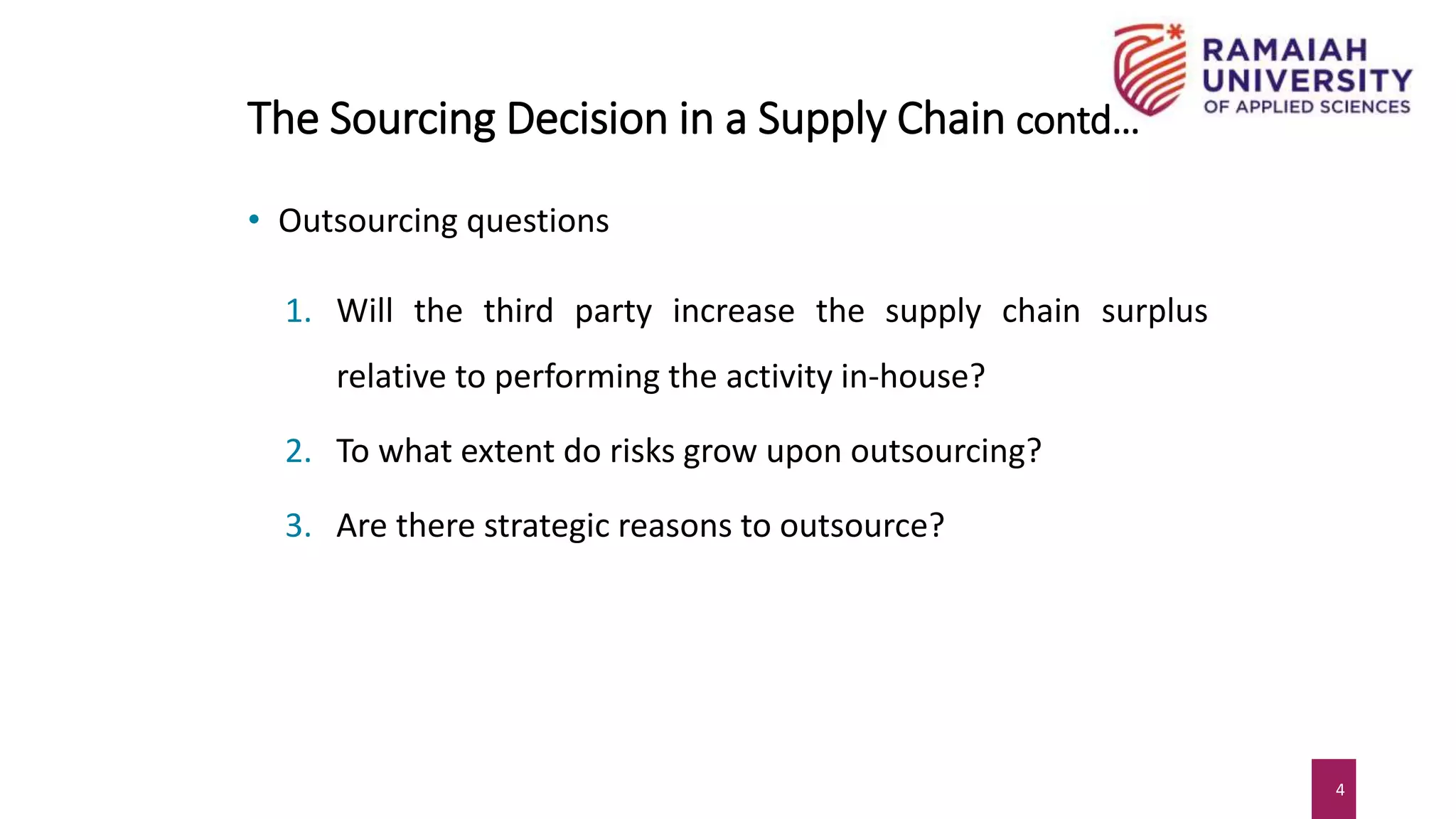 RAMAIAH UNIVERSITY OF APPLIED SCIENCES

The Sourcing Decision in a Supply Chain contd…

• Outsourcing questions

1. Will the third party increase the supply chain surplus relative to performing the activity in-house?

2. To what extent do risks grow upon outsourcing?

3. Are there strategic reasons to outsource?

4